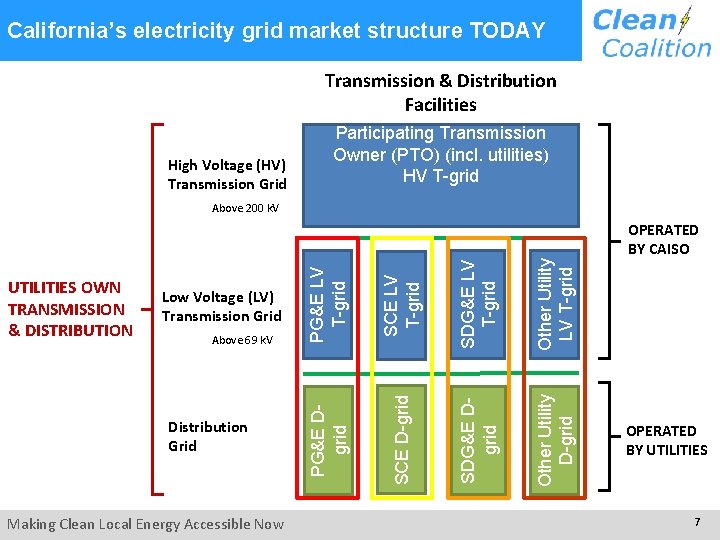 California's electricity grid market structure TODAY

Clean Coalition

Transmission & Distribution Facilities

UTILITIES OWN TRANSMISSION & DISTRIBUTION

High Voltage (HV) Transmission Grid

Above 200 kV

Low Voltage (LV) Transmission Grid

Above 69 kV

Distribution Grid

Participating Transmission Owner (PTO) (incl. utilities) HV T-grid

PG&E LV T-grid

SCE LV T-grid

SDG&E LV T-grid

Other Utility LV T-grid

PG&E D-grid

SCE D-grid

SDG&E D-grid

Other Utility D-grid

OPERATED BY CAISO

OPERATED BY UTILITIES

Making Clean Local Energy Accessible Now

7